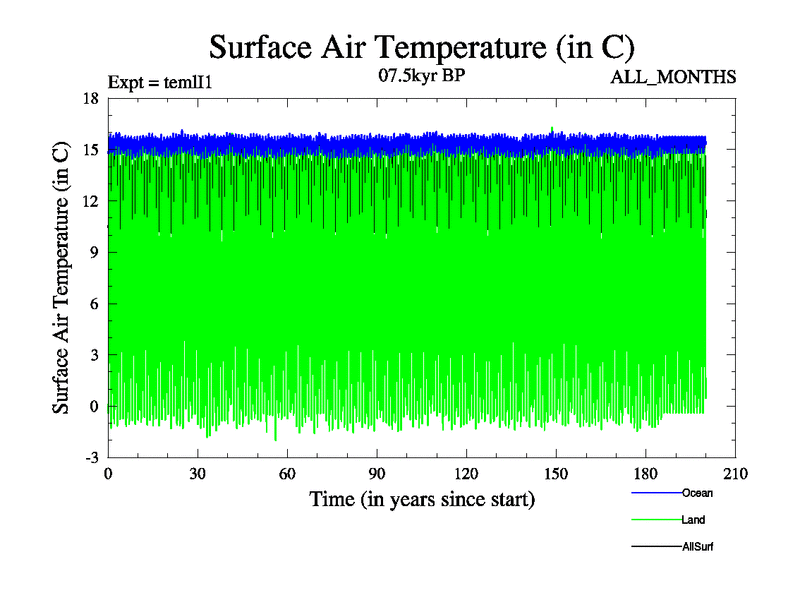 Surface Air Temperature (in C)

Expt = temlI1

07.5kyr BP

ALL_MONTHS

Surface Air Temperature (in C)

18
15
12
9
6
3
0
-3

0 30 60 90 120 150 180 210

Time (in years since start)

Ocean

Land

AllSurf